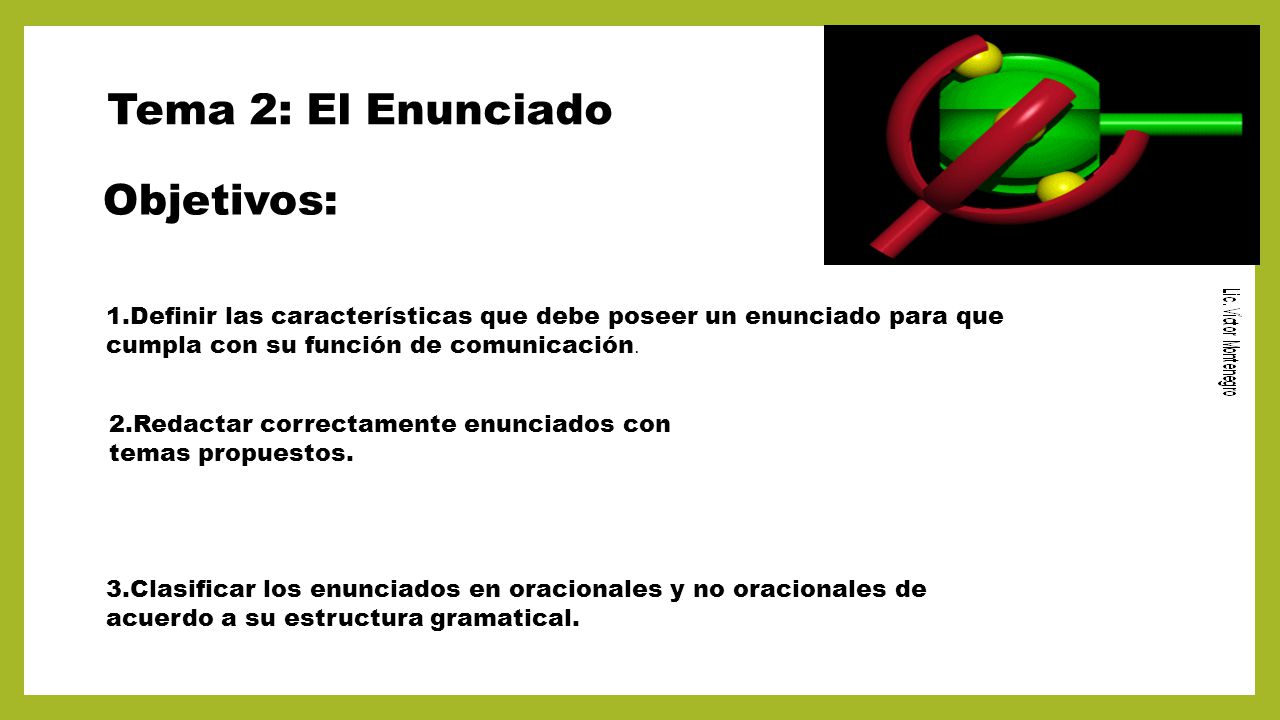 Tema 2: El Enunciado

Objetivos:

1.Definir las características que debe poseer un enunciado para que cumpla con su función de comunicación.

2.Redactar correctamente enunciados con temas propuestos.

3.Clasificar los enunciados en oracionales y no oracionales de acuerdo a su estructura gramatical.

Lic. Víctor Montenegro